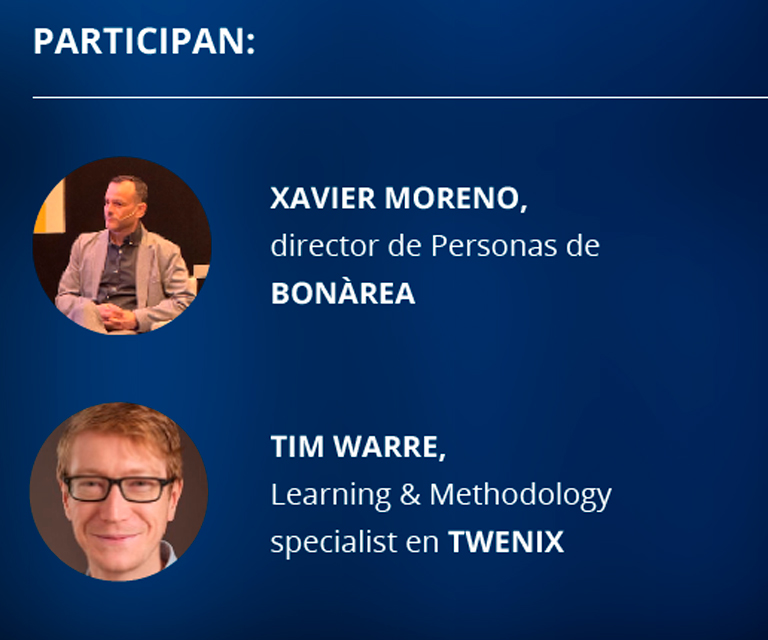 PARTICIPAN:

XAVIER MORENO,
director de Personas de
BONÀREA

TIM WARRE,
Learning & Methodology
specialist en TWENIX